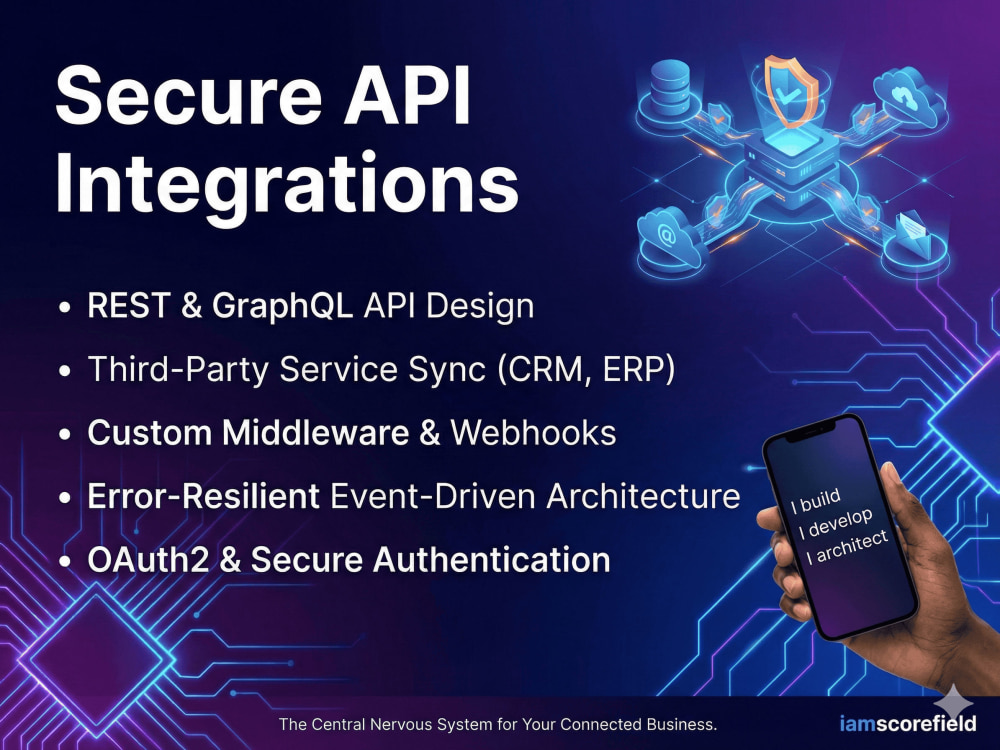 Secure API Integrations

• REST & GraphQL API Design
• Third-Party Service Sync (CRM, ERP)
• Custom Middleware & Webhooks
• Error-Resilient Event-Driven Architecture
• OAuth2 & Secure Authentication

I build
I develop
I architect

The Central Nervous System for Your Connected Business.

iamscorefield